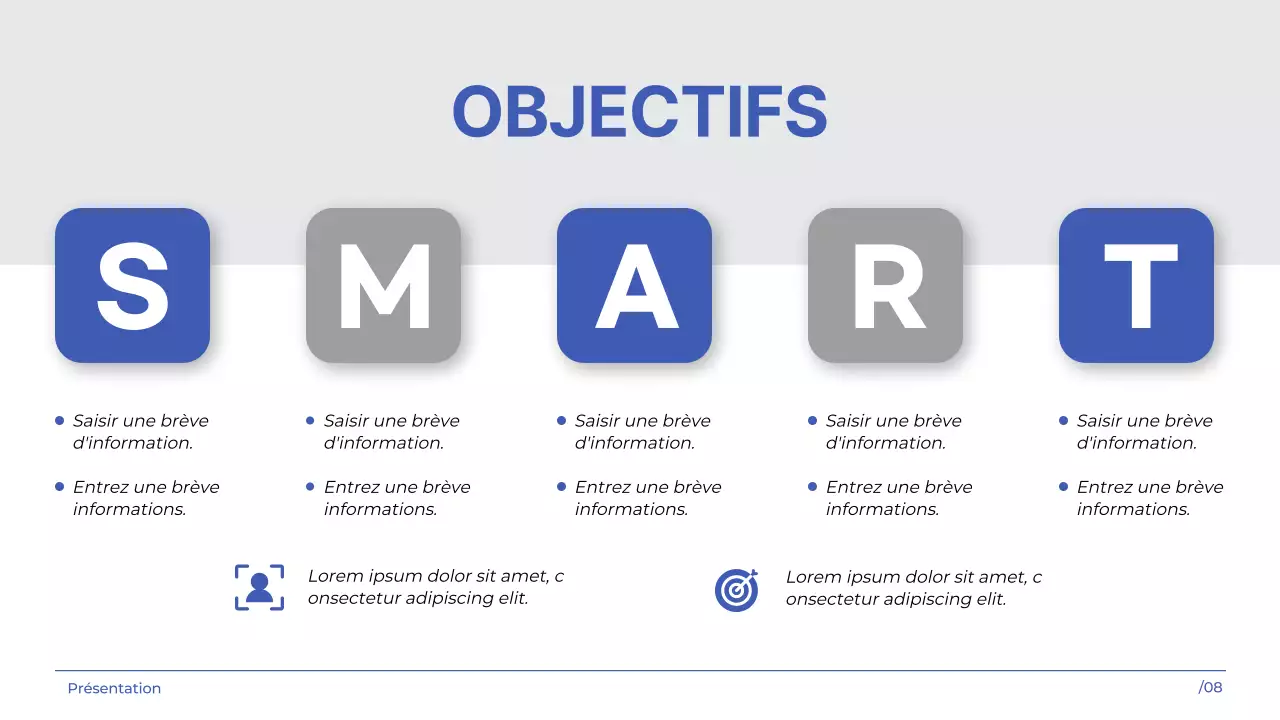 OBJECTIFS

S

M

A

R

T

- Saisir une brève d'information.
- Entrez une brève informations.

- Saisir une brève d'information.
- Entrez une brève informations.

- Saisir une brève d'information.
- Entrez une brève informations.

- Saisir une brève d'information.
- Entrez une brève informations.

- Saisir une brève d'information.
- Entrez une brève informations.

Lorem ipsum dolor sit amet, c onsectetur adipiscing elit.

Lorem ipsum dolor sit amet, c onsectetur adipiscing elit.

Présentation

/08